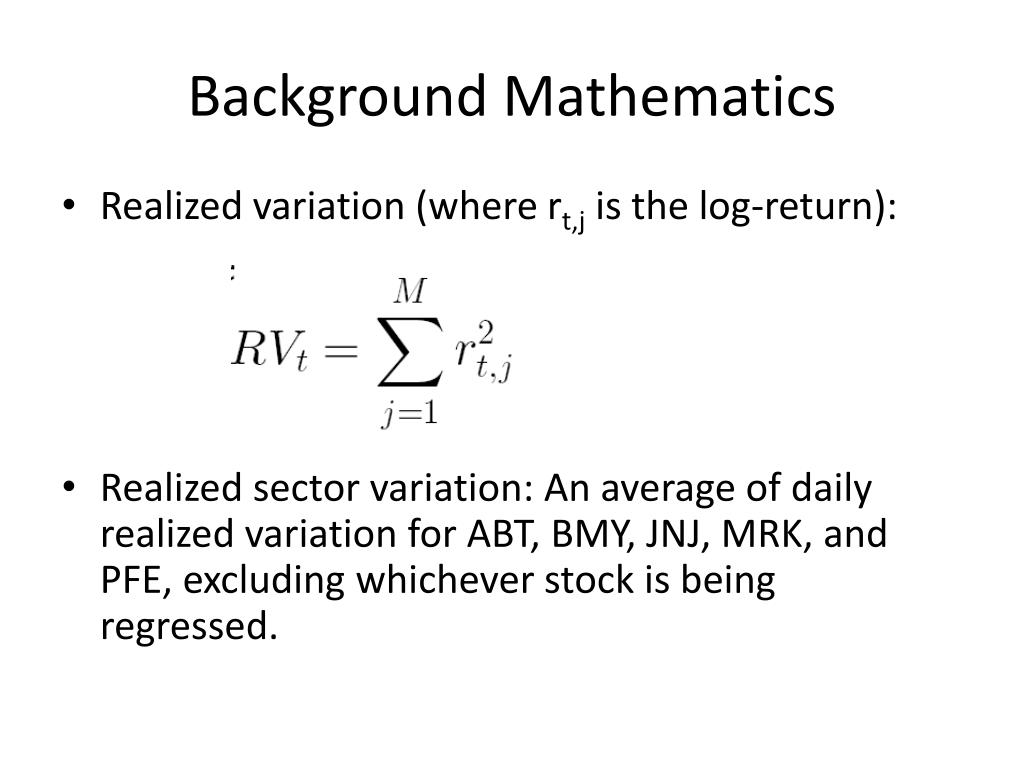 Background Mathematics

• Realized variation (where $r_{t,j}$ is the log-return):

:

$RV_t = \sum_{j=1}^{M} r_{t,j}^2$

• Realized sector variation: An average of daily realized variation for ABT, BMY, JNJ, MRK, and PFE, excluding whichever stock is being regressed.